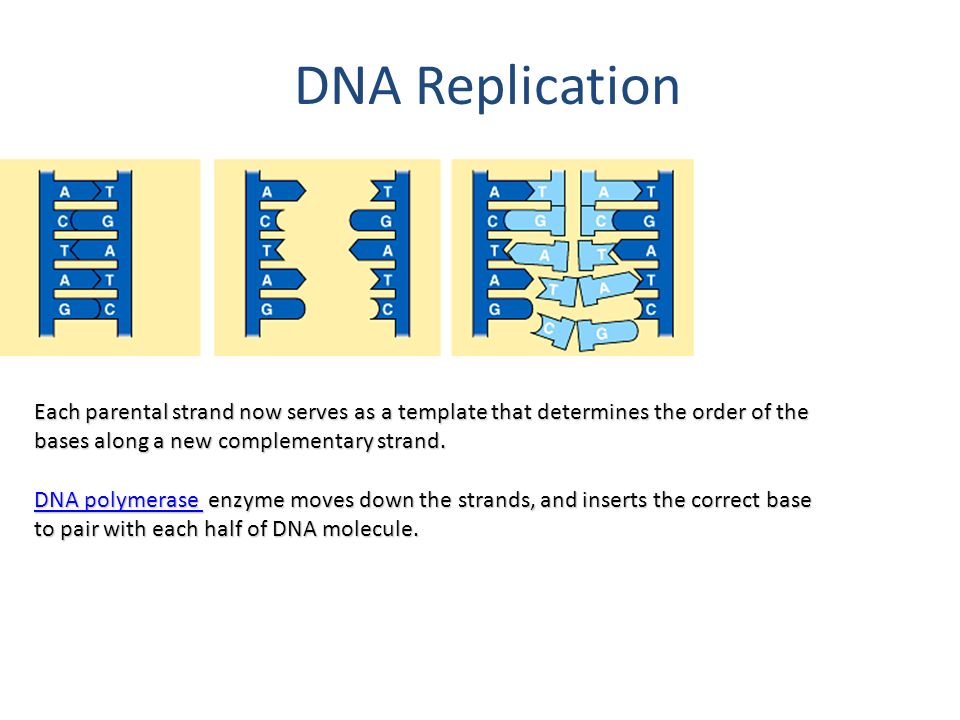 DNA Replication

A T
C G
T A
A T
G C

A T
C G
T A
A T
G C

A T A T
C G C G
T A T A
A T A T
G C G C

Each parental strand now serves as a template that determines the order of the bases along a new complementary strand.

DNA polymerase enzyme moves down the strands, and inserts the correct base to pair with each half of DNA molecule.